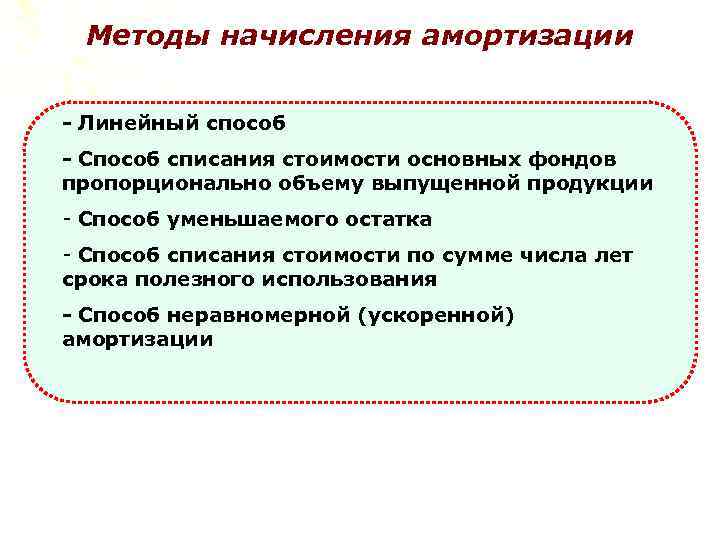 Методы начисления амортизации

- Линейный способ

- Способ списания стоимости основных фондов пропорционально объему выпущенной продукции

- Способ уменьшаемого остатка

- Способ списания стоимости по сумме числа лет срока полезного использования

- Способ неравномерной (ускоренной) амортизации